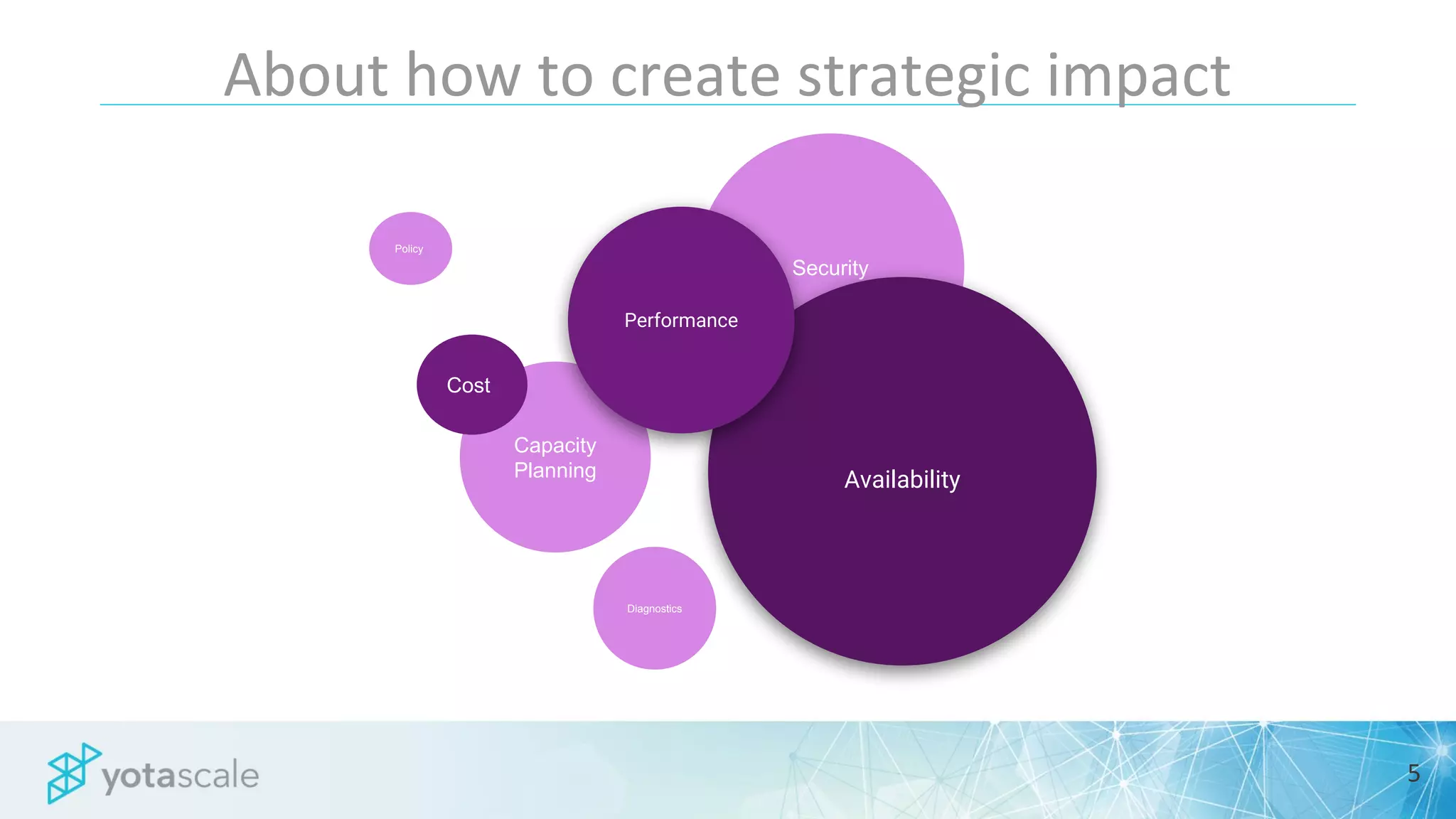 About how to create strategic impact

Policy

Security

Performance

Cost

Capacity Planning

Availability

Diagnostics

yotascale

5